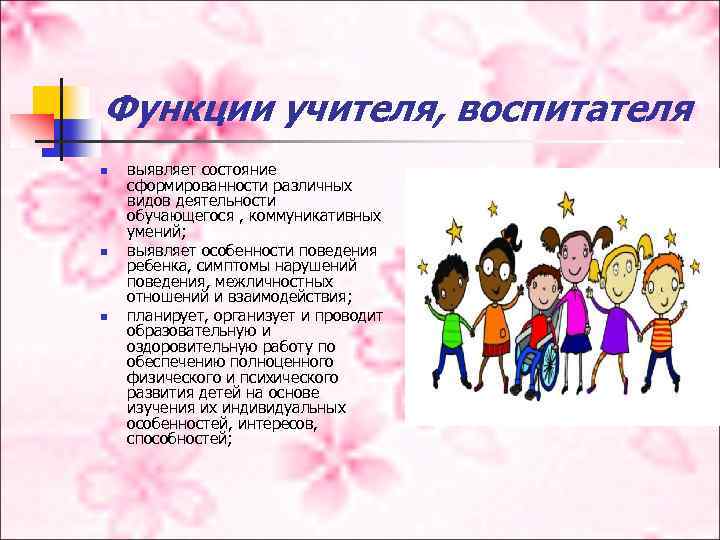 Функции учителя, воспитателя

- выявляет состояние сформированности различных видов деятельности обучающегося , коммуникативных умений;
- выявляет особенности поведения ребенка, симптомы нарушений поведения, межличностных отношений и взаимодействия;
- планирует, организует и проводит образовательную и оздоровительную работу по обеспечению полноценного физического и психического развития детей на основе изучения их индивидуальных особенностей, интересов, способностей;